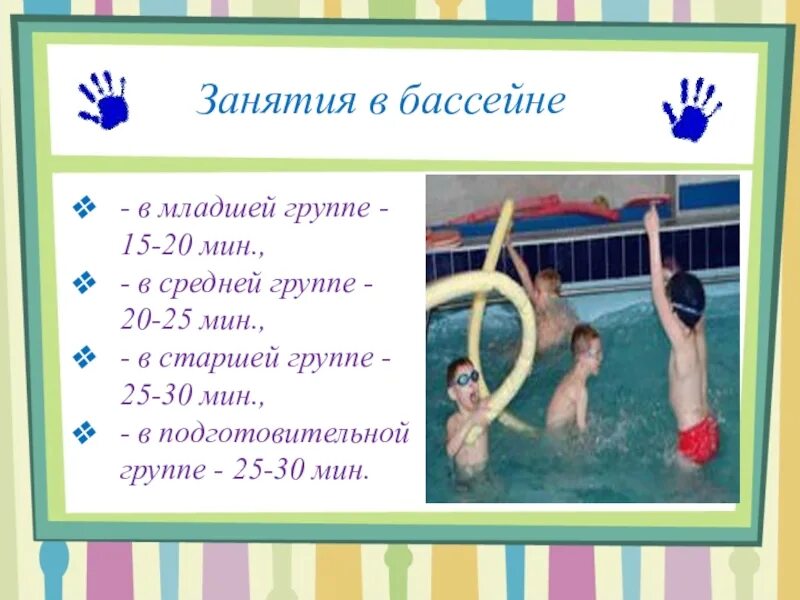 Занятия в бассейне

❖ - в младшей группе - 15-20 мин.,
❖ - в средней группе - 20-25 мин.,
❖ - в старшей группе - 25-30 мин.,
❖ - в подготовительной группе - 25-30 мин.